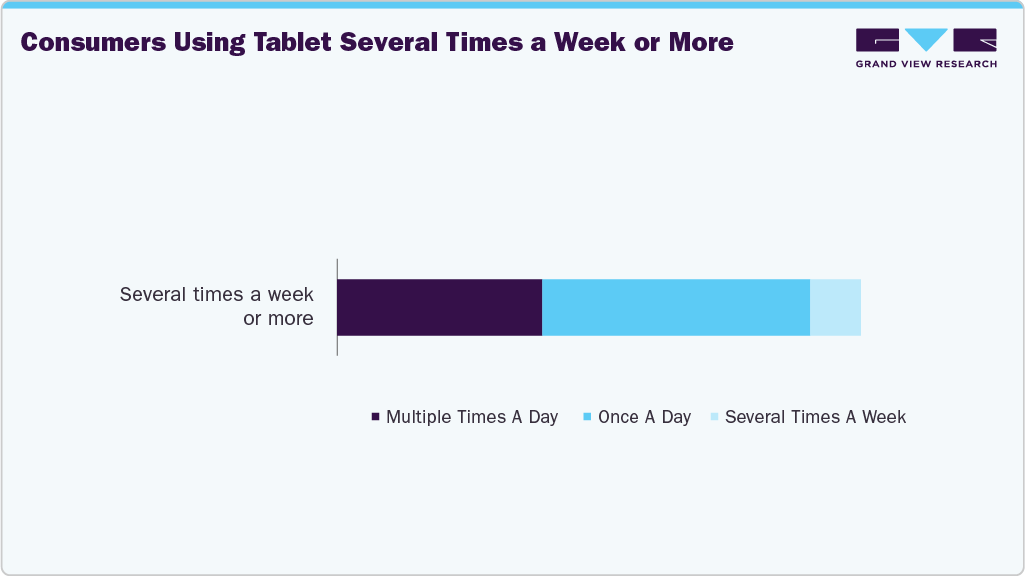 Consumers Using Tablet Several Times a Week or More

GRAND VIEW RESEARCH

Several times a week or more

Multiple Times A Day
Once A Day
Several Times A Week